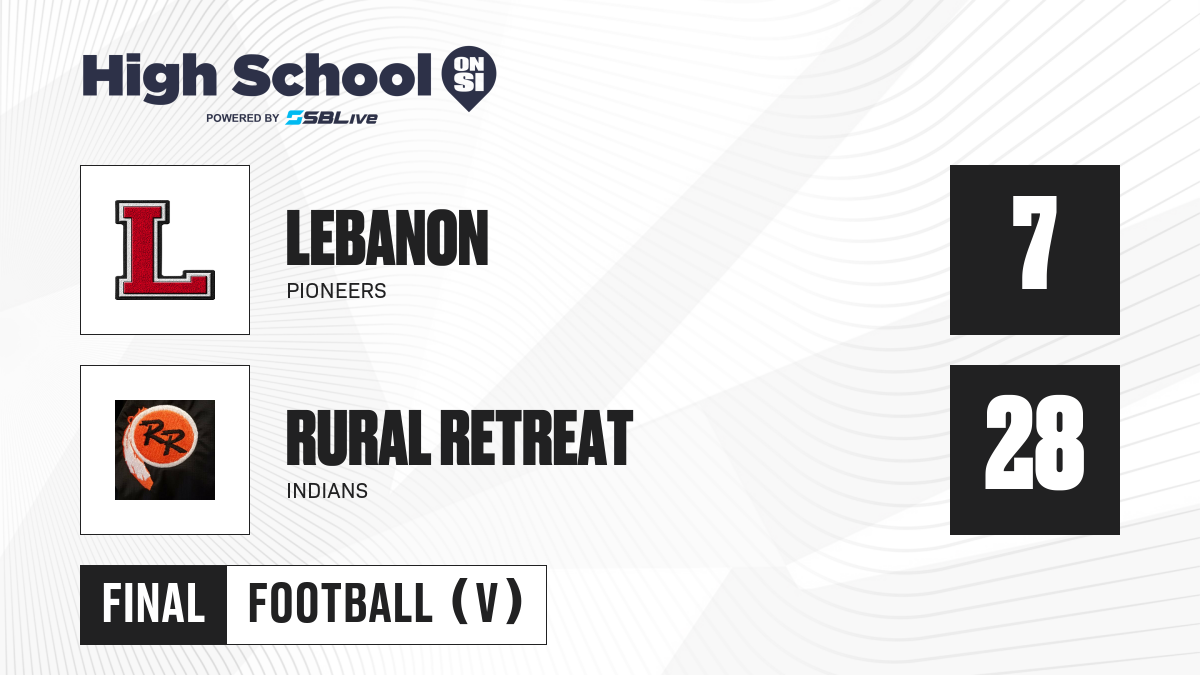 High School ON SI
POWERED BY SBLive

L

LEBANON
PIONEERS

7

RR

RURAL RETREAT
INDIANS

28

FINAL
FOOTBALL (V)